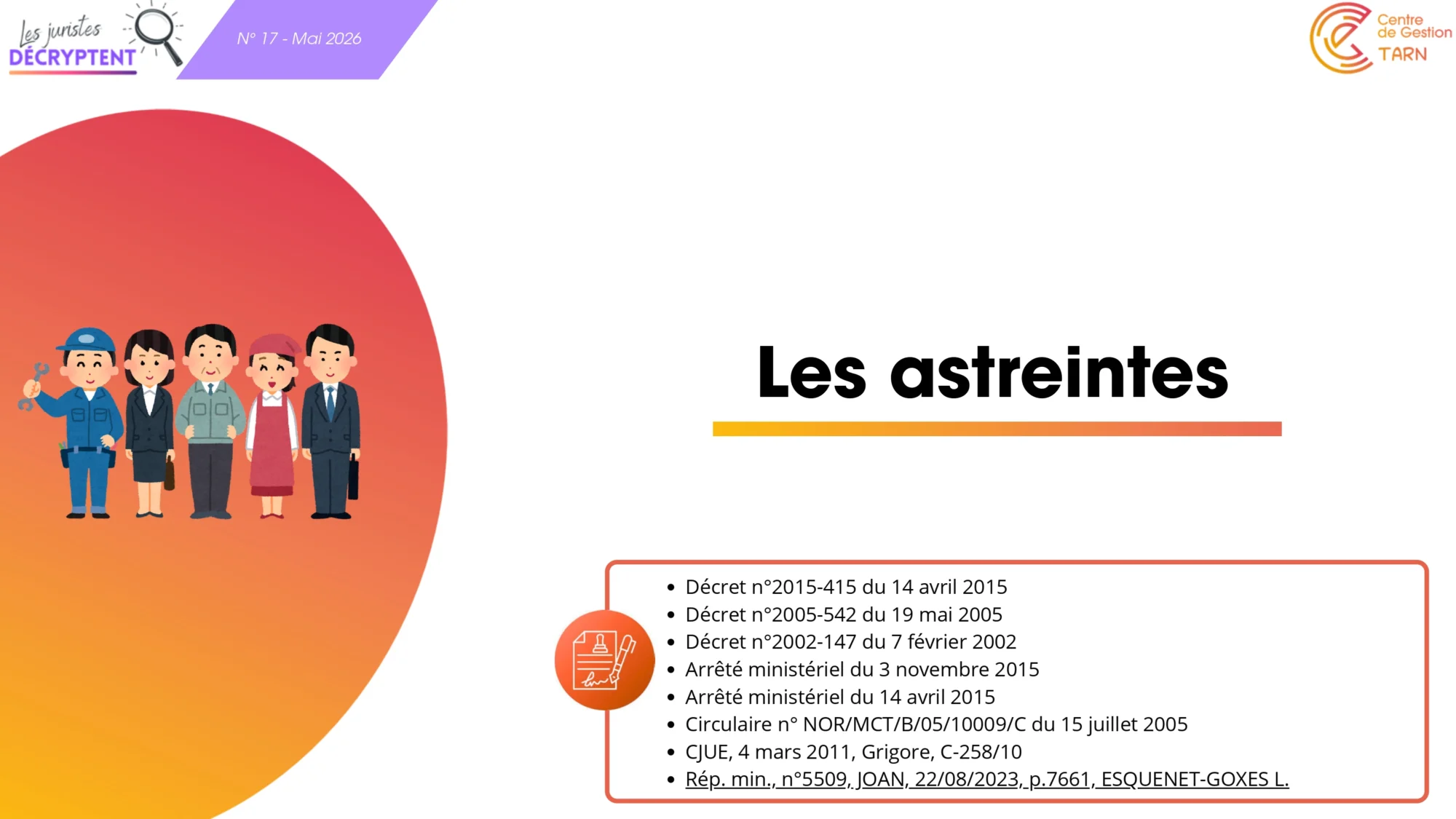 Les juristes DÉCRYPTENT

N° 17 - Mai 2026

Centre de Gestion TARN

Les astreintes

• Décret n°2015-415 du 14 avril 2015
• Décret n°2005-542 du 19 mai 2005
• Décret n°2002-147 du 7 février 2002
• Arrêté ministériel du 3 novembre 2015
• Arrêté ministériel du 14 avril 2015
• Circulaire n° NOR/MCT/B/05/10009/C du 15 juillet 2005
• CJUE, 4 mars 2011, Grigore, C-258/10
• Rép. min., n°5509, JOAN, 22/08/2023, p.7661, ESQUENET-GOXES L.